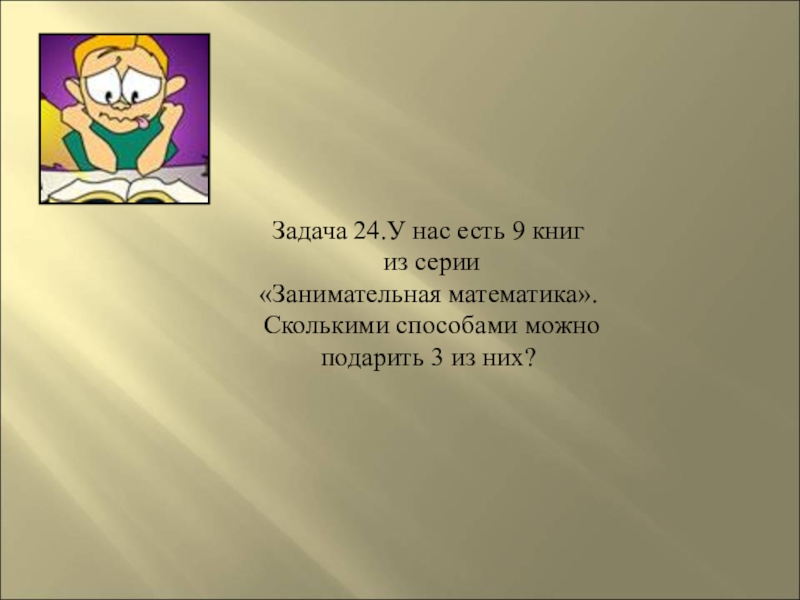 Задача 24.У нас есть 9 книг из серии «Занимательная математика». Сколькими способами можно подарить 3 из них?